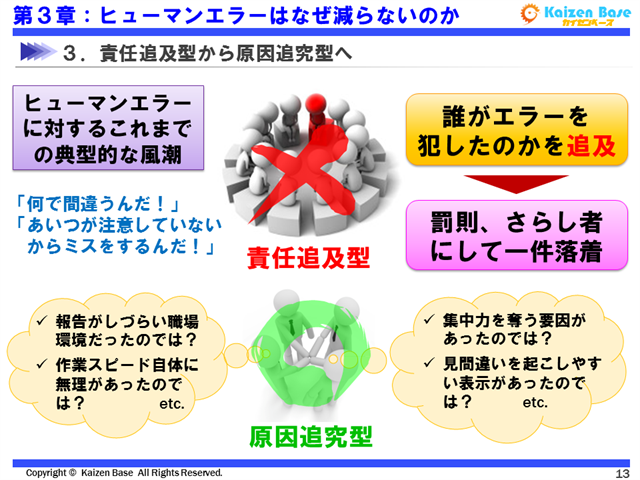 第３章：ヒューマンエラーはなぜ減らないのか

Kaizen Base
カイゼンベース

３．責任追及型から原因追究型へ

ヒューマンエラーに対するこれまでの典型的な風潮

「何で間違うんだ！」
「あいつが注意していないからミスをするんだ！」

責任追及型

誰がエラーを犯したのかを追及

罰則、さらし者にして一件落着

✓ 報告がしづらい職場環境だったのでは？
✓ 作業スピード自体に無理があったのでは？ etc.

原因追究型

✓ 集中力を奪う要因があったのでは？
✓ 見間違いを起こしやすい表示があったのでは？ etc.

Copyright © Kaizen Base All Rights Reserved.

13